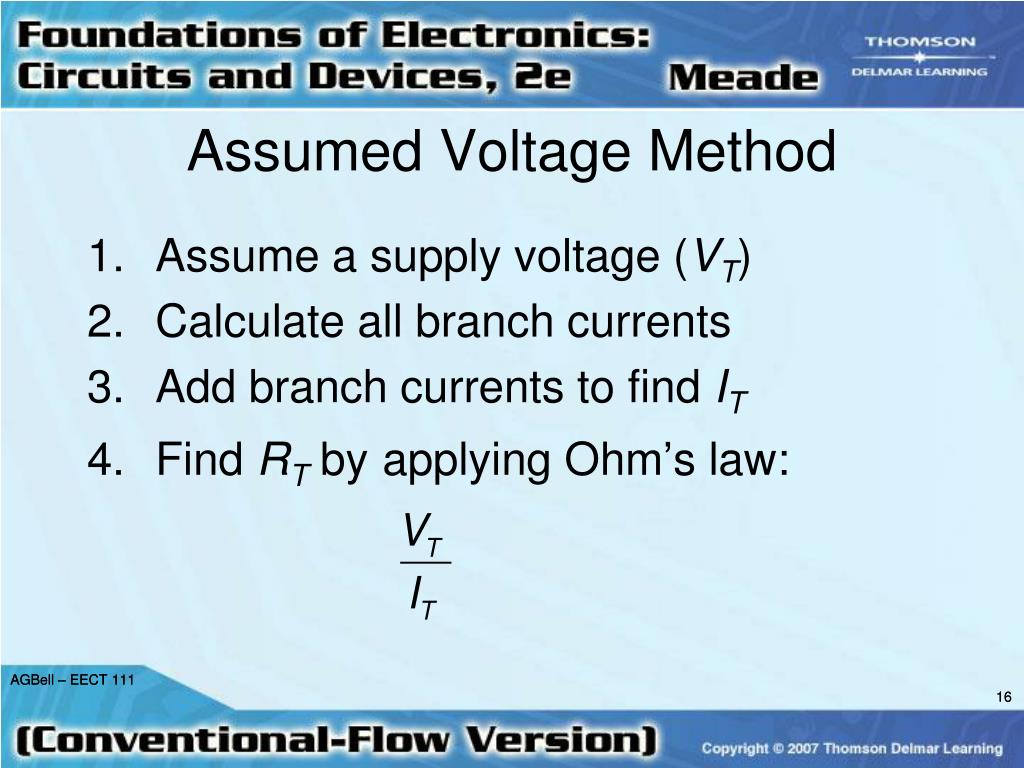 Foundations of Electronics: Circuits and Devices, 2e Meade

THOMSON DELMAR LEARNING

Assumed Voltage Method

1. Assume a supply voltage ($V_T$)
2. Calculate all branch currents
3. Add branch currents to find $I_T$
4. Find $R_T$ by applying Ohm's law:

$\frac{V_T}{I_T}$

AGBell – EECT 111

16

(Conventional-Flow Version)

Copyright © 2007 Thomson Delmar Learning